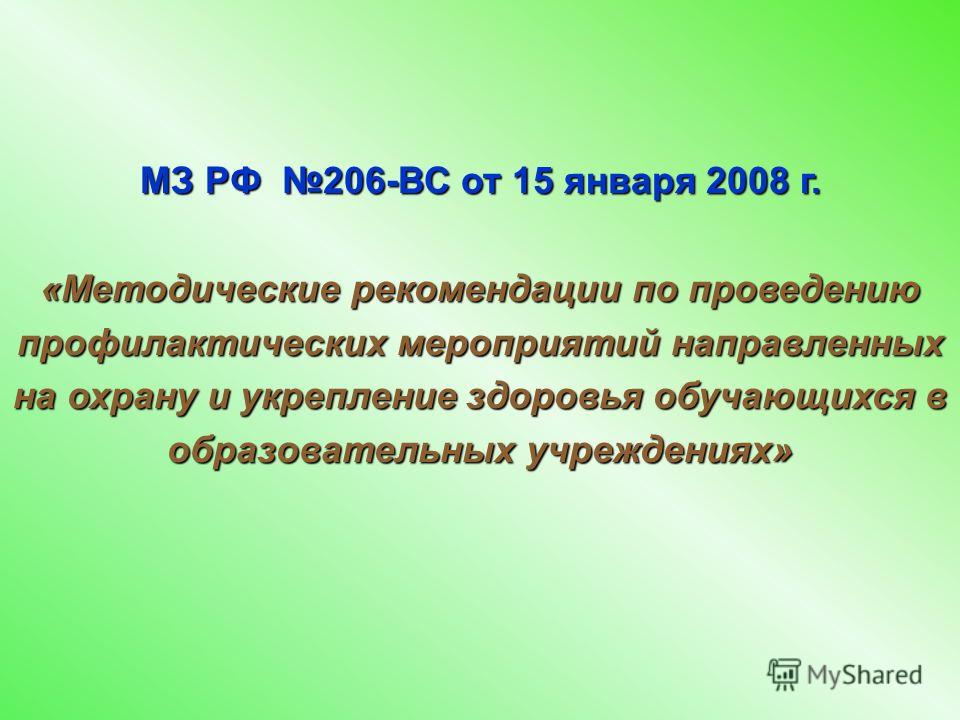 МЗ РФ №206-ВС от 15 января 2008 г.

«Методические рекомендации по проведению профилактических мероприятий направленных на охрану и укрепление здоровья обучающихся в образовательных учреждениях»

MyShared